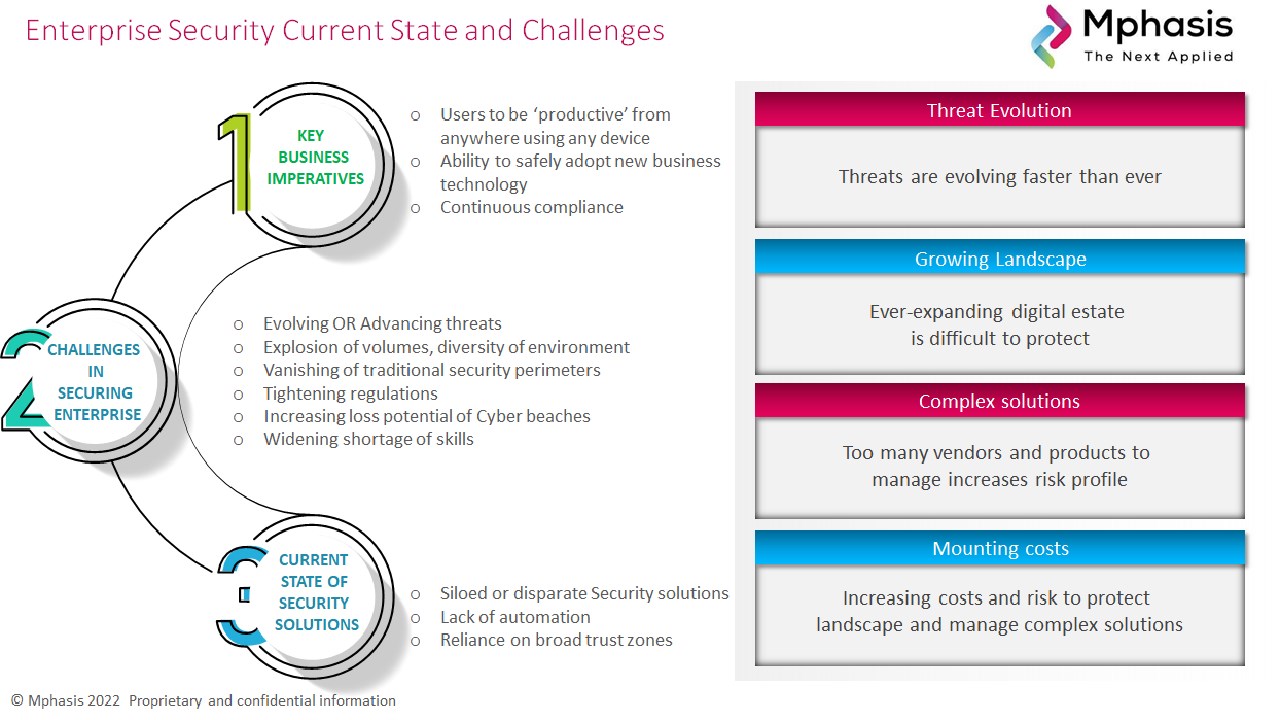 Enterprise Security Current State and Challenges

Mphasis
The Next Applied

1 KEY BUSINESS IMPERATIVES

o Users to be 'productive' from anywhere using any device
o Ability to safely adopt new business technology
o Continuous compliance

2 CHALLENGES IN SECURING ENTERPRISE

o Evolving OR Advancing threats
o Explosion of volumes, diversity of environment
o Vanishing of traditional security perimeters
o Tightening regulations
o Increasing loss potential of Cyber beaches
o Widening shortage of skills

3 CURRENT STATE OF SECURITY SOLUTIONS

o Siloed or disparate Security solutions
o Lack of automation
o Reliance on broad trust zones

Threat Evolution

Threats are evolving faster than ever

Growing Landscape

Ever-expanding digital estate is difficult to protect

Complex solutions

Too many vendors and products to manage increases risk profile

Mounting costs

Increasing costs and risk to protect landscape and manage complex solutions

© Mphasis 2022 Proprietary and confidential information